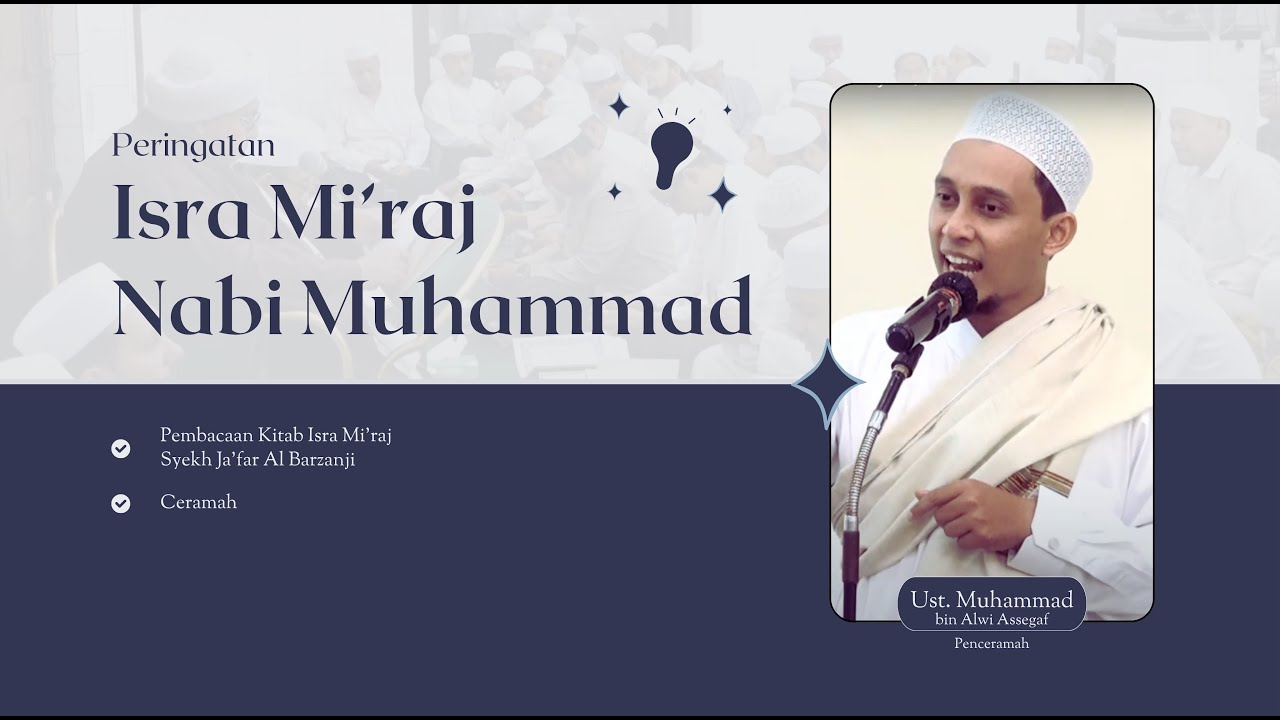 Peringatan
Isra Mi'raj
Nabi Muhammad

Pembacaan Kitab Isra Mi'raj
Syekh Ja'far Al Barzanji

Ceramah

Ust. Muhammad
bin Alwi Assegaf
Penceramah